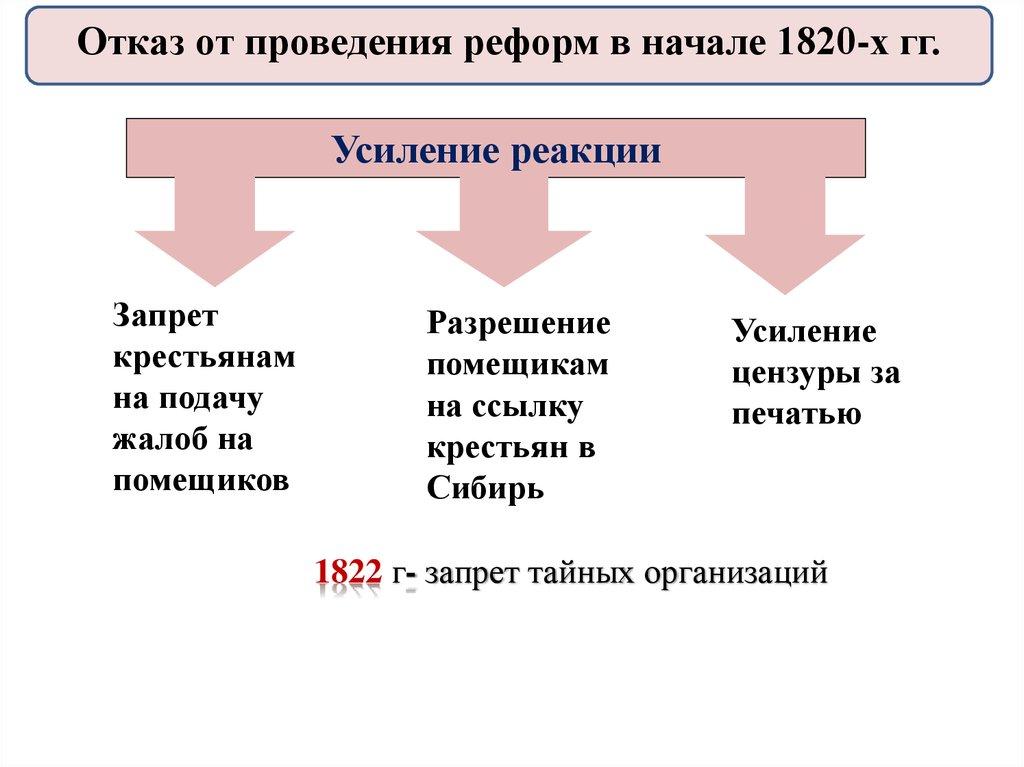 Отказ от проведения реформ в начале 1820-х гг.

Усиление реакции

Запрет крестьянам на подачу жалоб на помещиков

Разрешение помещикам на ссылку крестьян в Сибирь

Усиление цензуры за печатью

1822 г- запрет тайных организаций